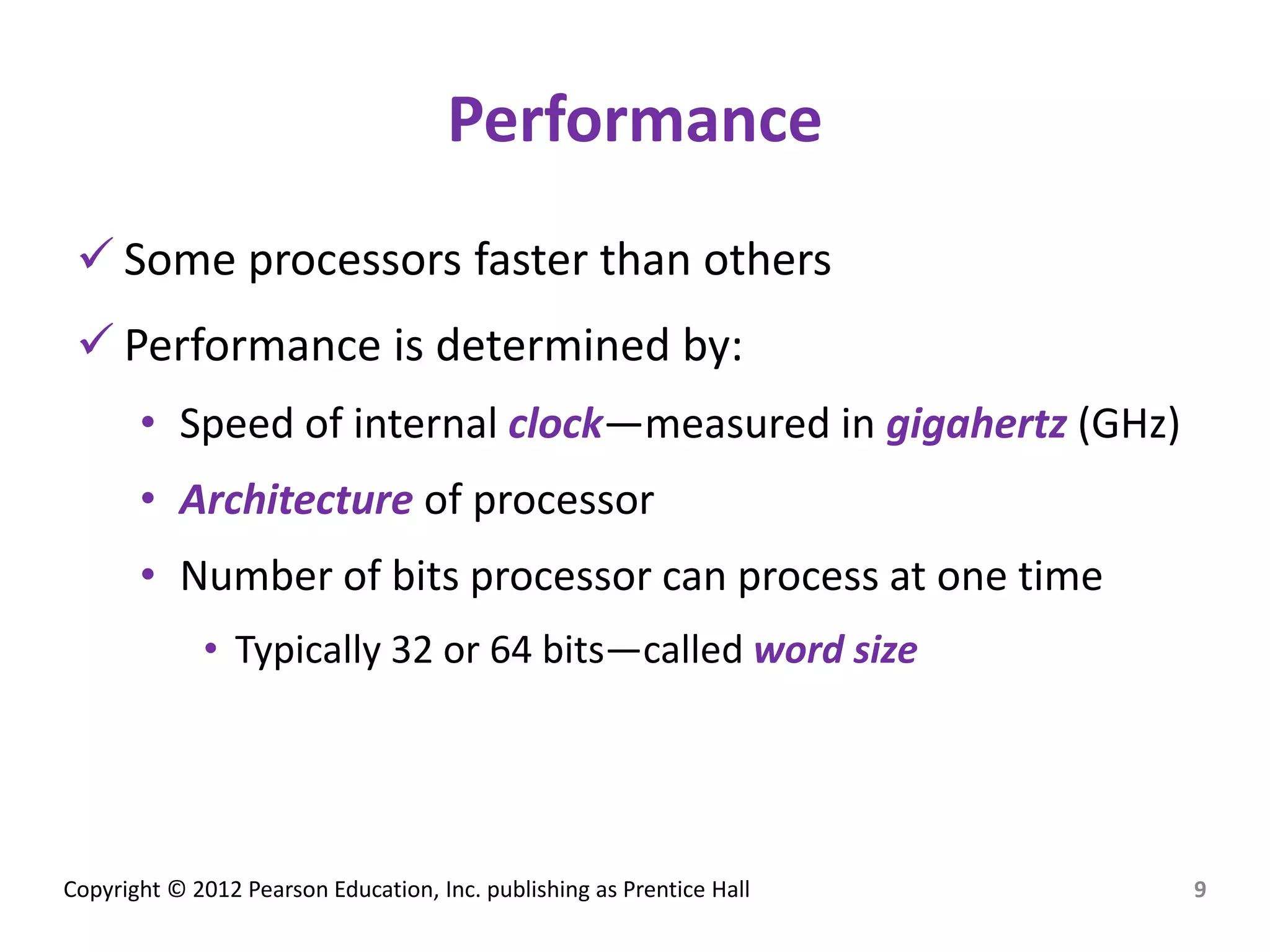 Performance

✓ Some processors faster than others

✓ Performance is determined by:

• Speed of internal clock—measured in gigahertz (GHz)

• Architecture of processor

• Number of bits processor can process at one time

• Typically 32 or 64 bits—called word size

Copyright © 2012 Pearson Education, Inc. publishing as Prentice Hall

9